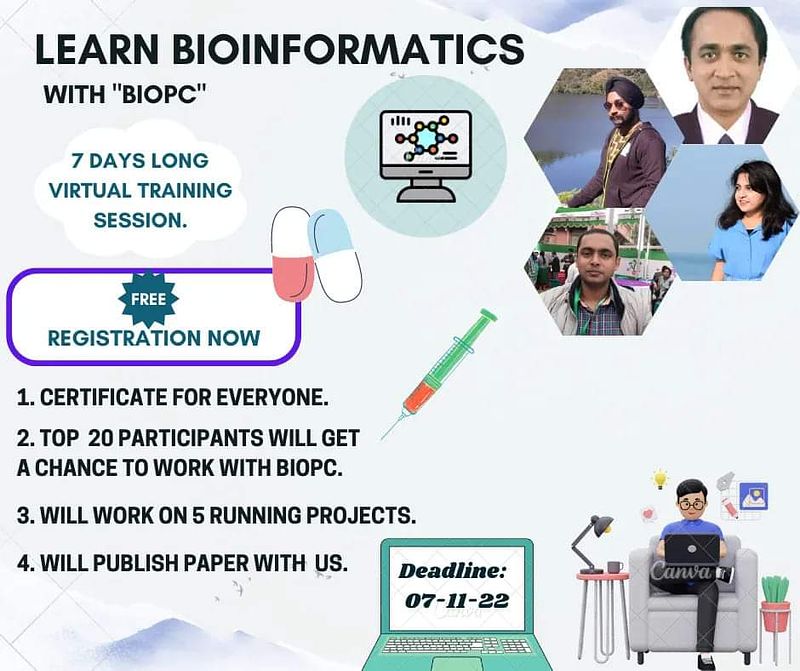 LEARN BIOINFORMATICS
WITH "BIOPC"

7 DAYS LONG VIRTUAL TRAINING SESSION.

FREE

REGISTRATION NOW

1. CERTIFICATE FOR EVERYONE.

2. TOP 20 PARTICIPANTS WILL GET A CHANCE TO WORK WITH BIOPC.

3. WILL WORK ON 5 RUNNING PROJECTS.

4. WILL PUBLISH PAPER WITH US.

Deadline:
07-11-22

Canva